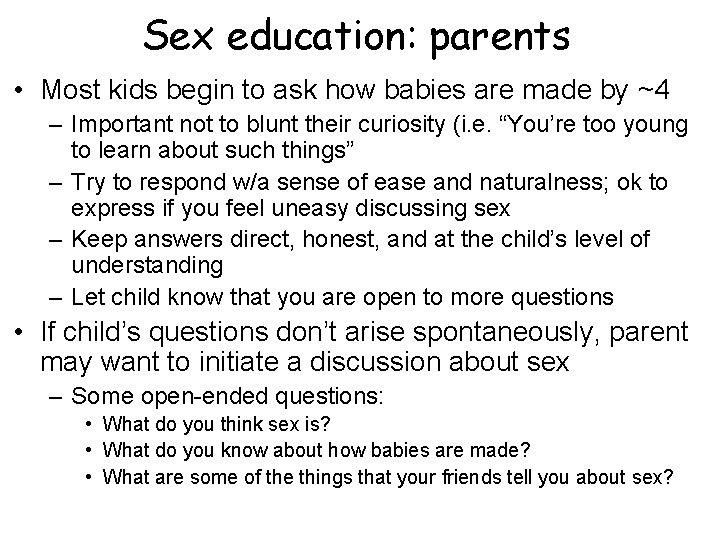 Sex education: parents

• Most kids begin to ask how babies are made by ~4
– Important not to blunt their curiosity (i.e. “You’re too young to learn about such things”
– Try to respond w/a sense of ease and naturalness; ok to express if you feel uneasy discussing sex
– Keep answers direct, honest, and at the child’s level of understanding
– Let child know that you are open to more questions
• If child’s questions don’t arise spontaneously, parent may want to initiate a discussion about sex
– Some open-ended questions:
• What do you think sex is?
• What do you know about how babies are made?
• What are some of the things that your friends tell you about sex?